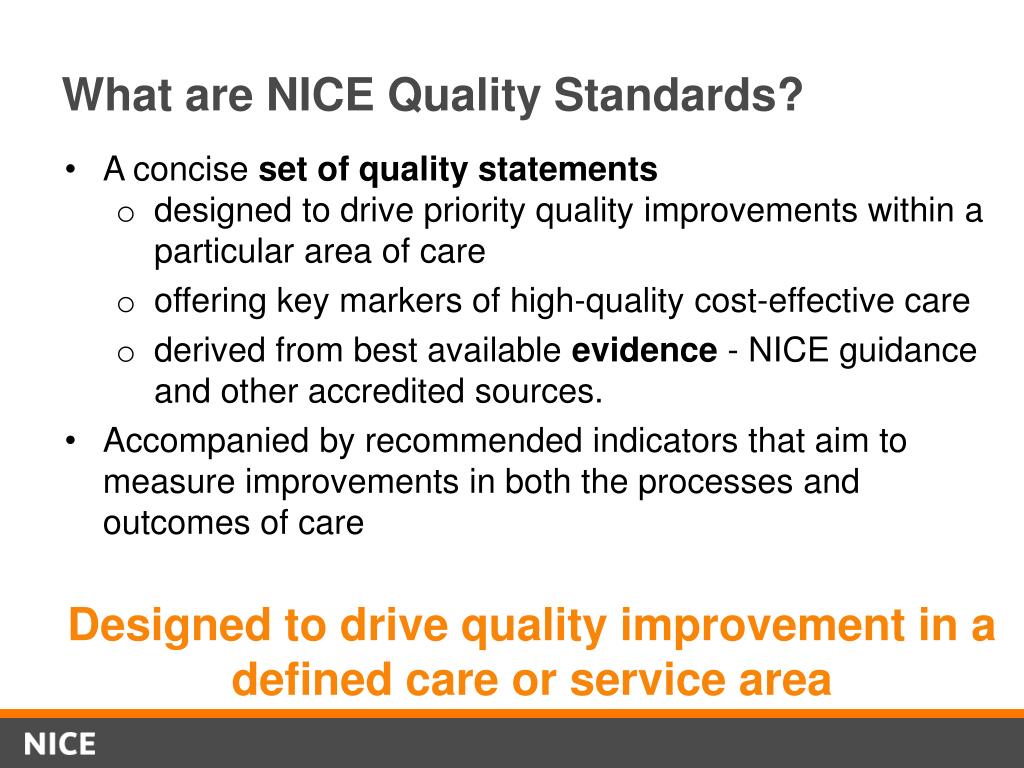 What are NICE Quality Standards?

• A concise set of quality statements
  o designed to drive priority quality improvements within a particular area of care
  o offering key markers of high-quality cost-effective care
  o derived from best available evidence - NICE guidance and other accredited sources.
• Accompanied by recommended indicators that aim to measure improvements in both the processes and outcomes of care

Designed to drive quality improvement in a defined care or service area

NICE